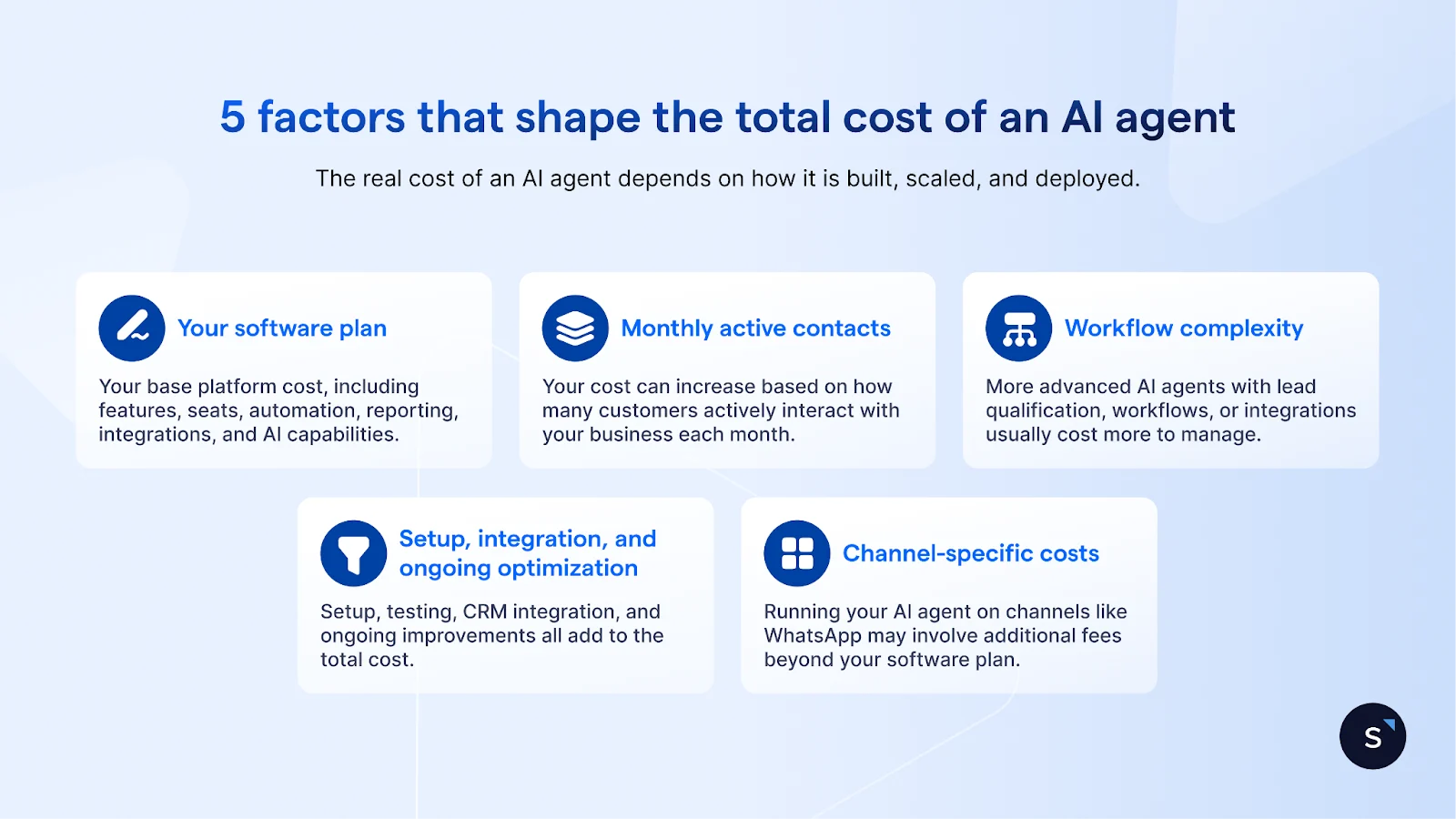 5 factors that shape the total cost of an AI agent

The real cost of an AI agent depends on how it is built, scaled, and deployed.

Your software plan

Your base platform cost, including features, seats, automation, reporting, integrations, and AI capabilities.

Monthly active contacts

Your cost can increase based on how many customers actively interact with your business each month.

Workflow complexity

More advanced AI agents with lead qualification, workflows, or integrations usually cost more to manage.

Setup, integration, and ongoing optimization

Setup, testing, CRM integration, and ongoing improvements all add to the total cost.

Channel-specific costs

Running your AI agent on channels like WhatsApp may involve additional fees beyond your software plan.

S